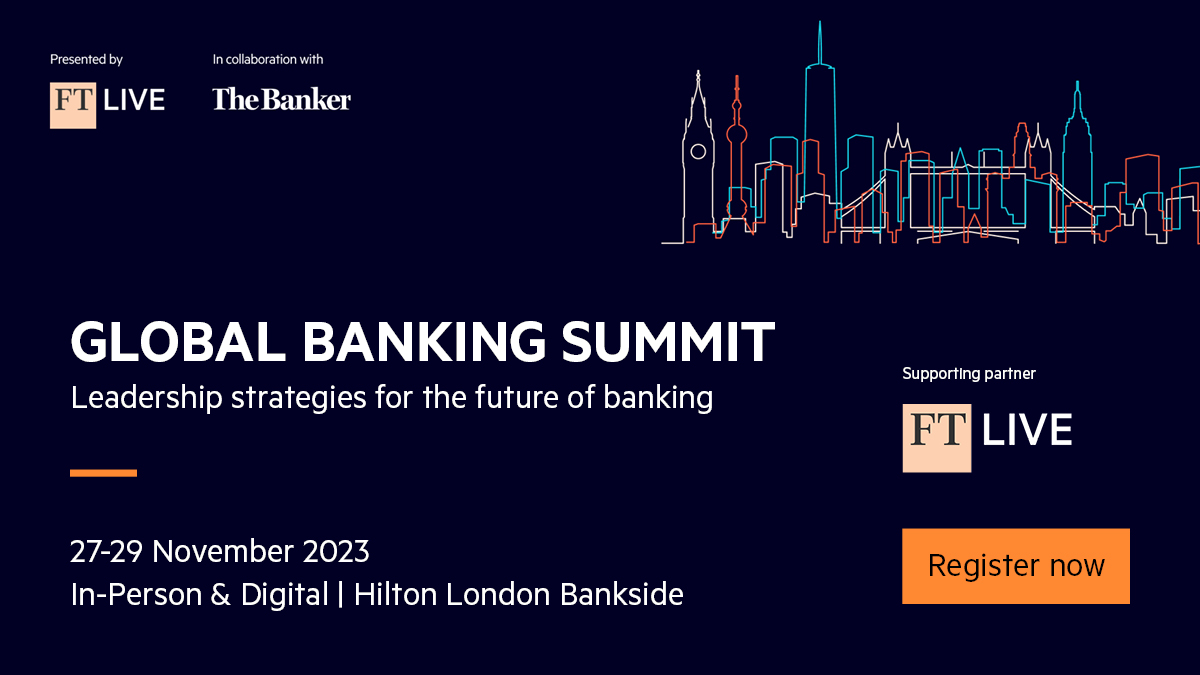 Presented by

FT LIVE

In collaboration with

The Banker

GLOBAL BANKING SUMMIT

Leadership strategies for the future of banking

27-29 November 2023

In-Person & Digital | Hilton London Bankside

Supporting partner

FT LIVE

Register now